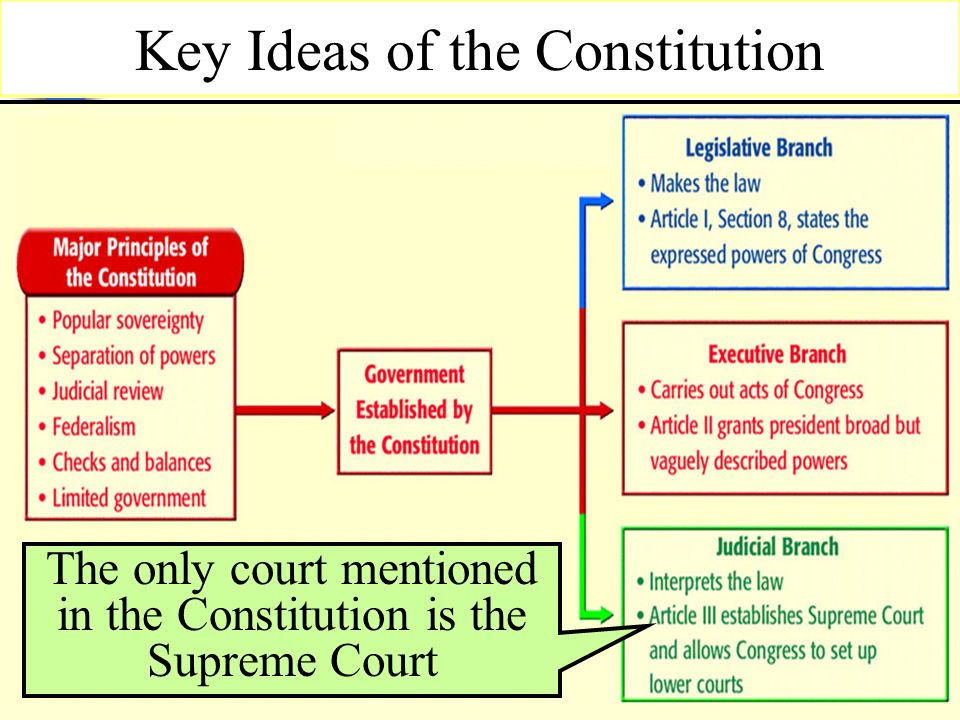 Key Ideas of the Constitution

Major Principles of the Constitution
• Popular sovereignty
• Separation of powers
• Judicial review
• Federalism
• Checks and balances
• Limited government

Government Established by the Constitution

Legislative Branch
• Makes the law
• Article I, Section 8, states the expressed powers of Congress

Executive Branch
• Carries out acts of Congress
• Article II grants president broad but vaguely described powers

Judicial Branch
• Interprets the law
• Article III establishes Supreme Court and allows Congress to set up lower courts

The only court mentioned in the Constitution is the Supreme Court